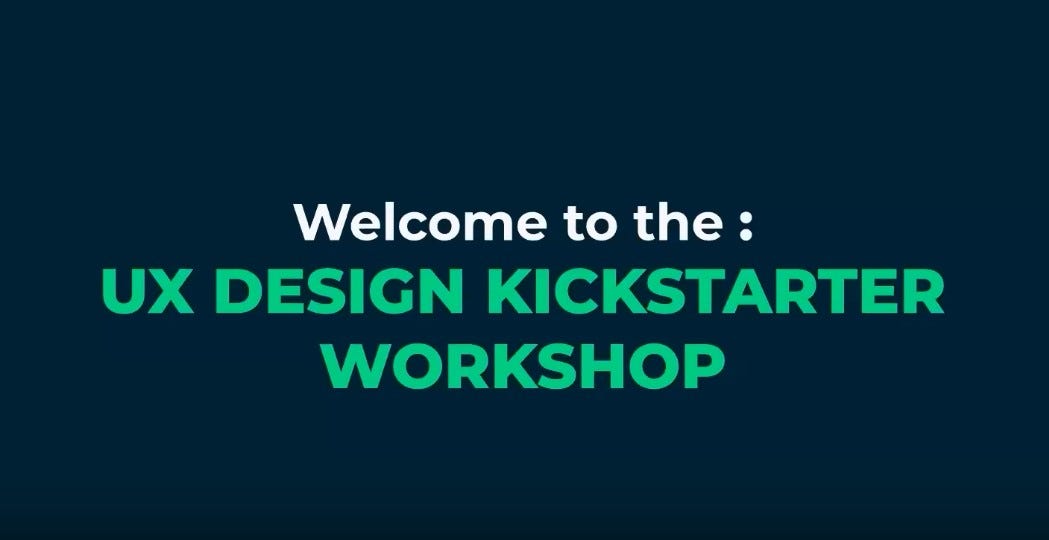 Welcome to the :
UX DESIGN KICKSTARTER WORKSHOP